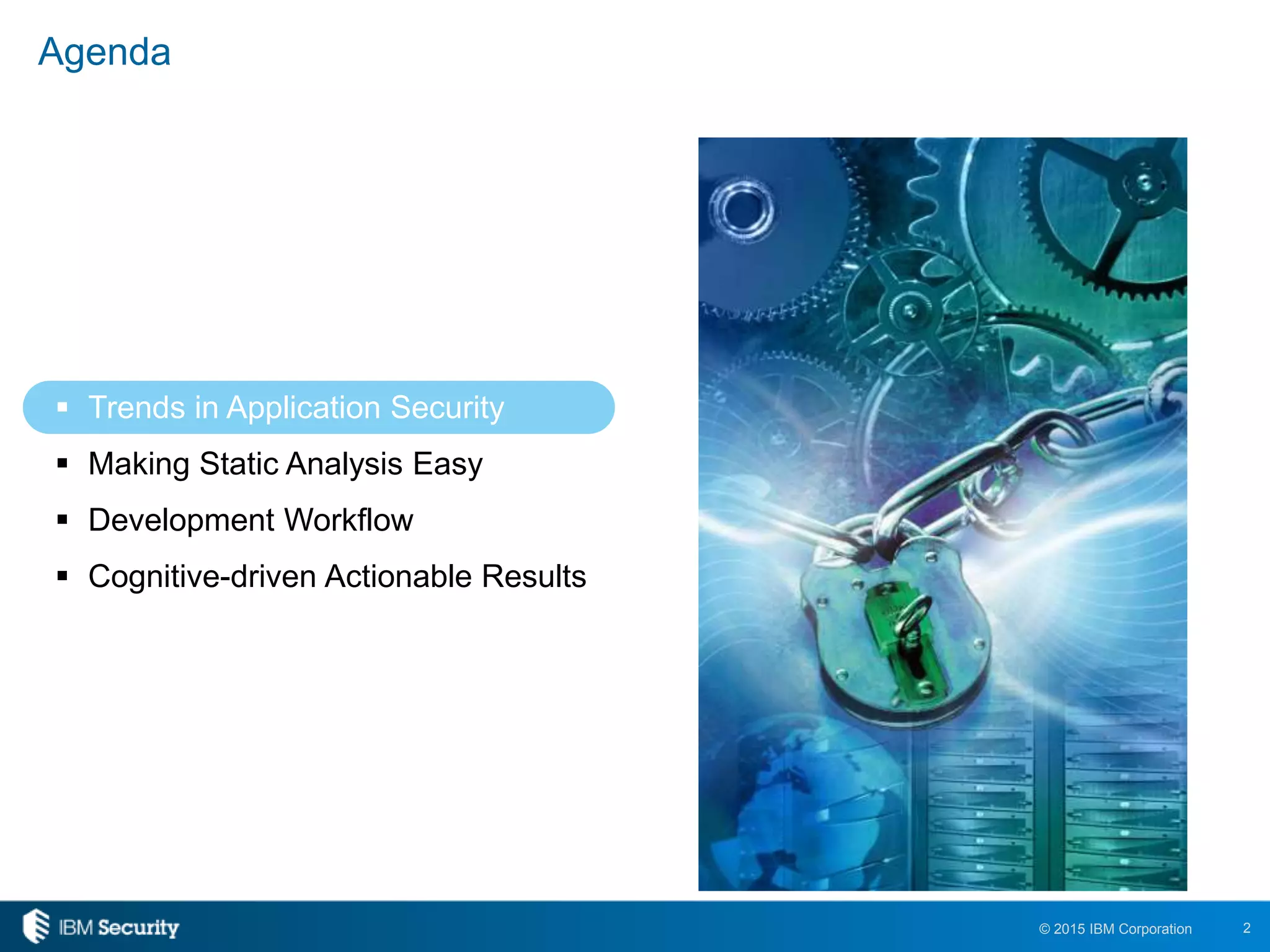 Agenda

▪ Trends in Application Security
▪ Making Static Analysis Easy
▪ Development Workflow
▪ Cognitive-driven Actionable Results

IBM Security

© 2015 IBM Corporation

2